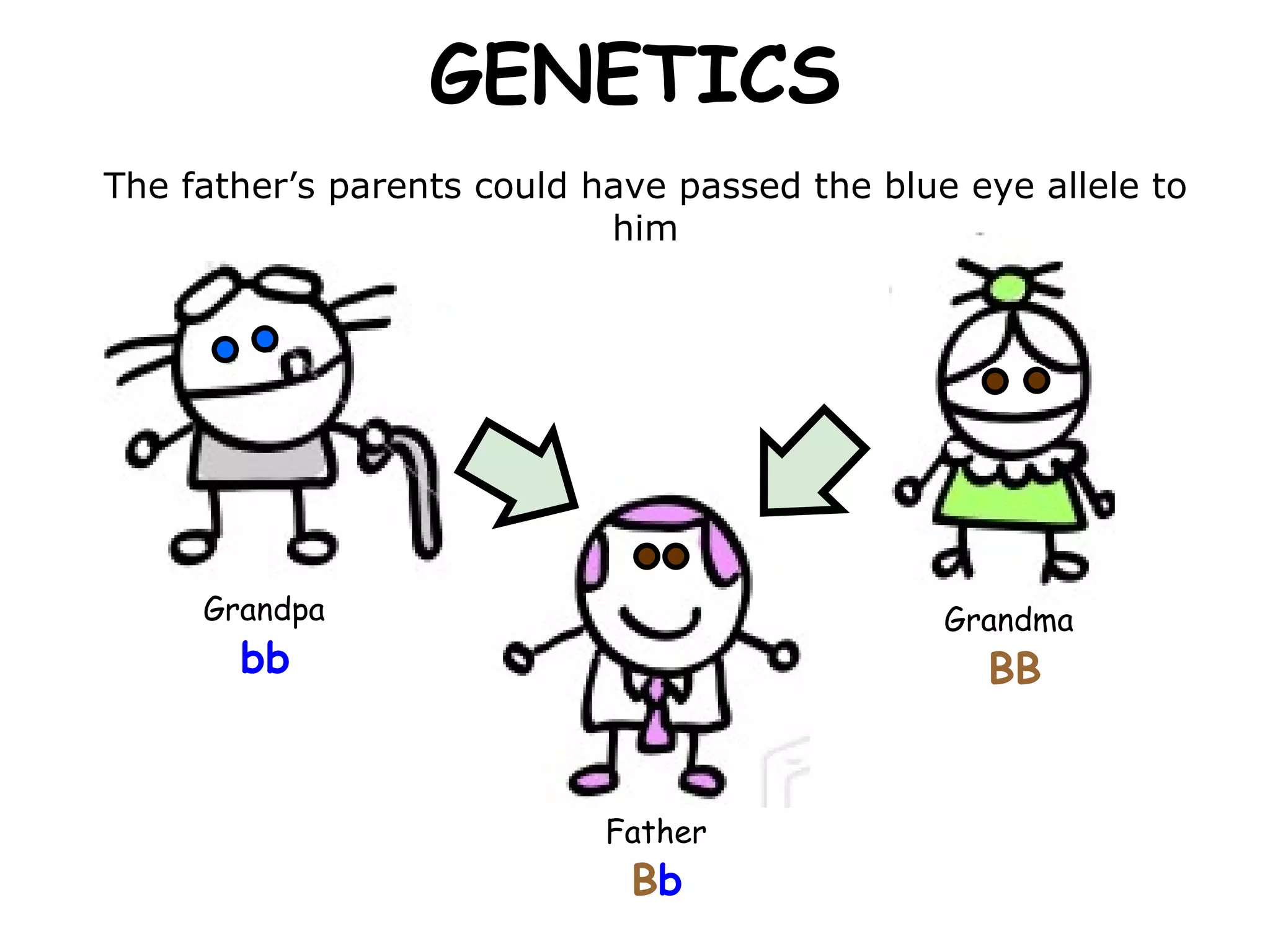 GENETICS

The father's parents could have passed the blue eye allele to him

Grandpa
bb

Grandma
BB

Father
Bb